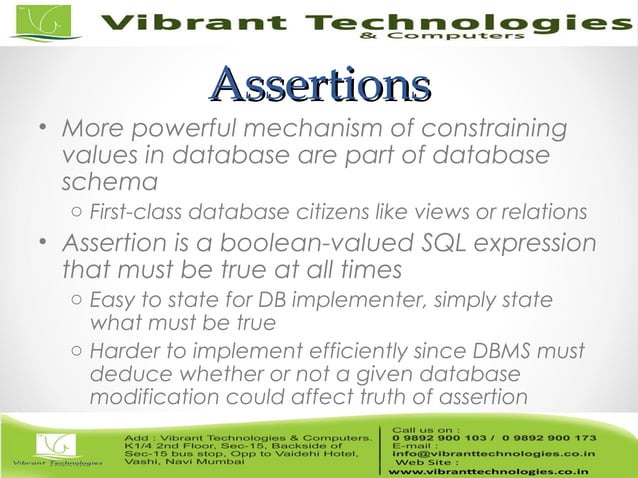 Vibrant Technologies
& Computers

Assertions

• More powerful mechanism of constraining values in database are part of database schema
   ○ First-class database citizens like views or relations
• Assertion is a boolean-valued SQL expression that must be true at all times
   ○ Easy to state for DB implementer, simply state what must be true
   ○ Harder to implement efficiently since DBMS must deduce whether or not a given database modification could affect truth of assertion

Vibrant Technologies

Add : Vibrant Technologies & Computers. K1/4 2nd Floor, Sec-15, Backside of Sec-15 bus stop, Opp to Vaidehi Hotel, Vashi, Navi Mumbai

Call us on :
0 9892 900 103 / 0 9892 900 173
E-mail :
info@vibranttechnologies.co.in
Web Site :
www.vibranttechnologies.co.in